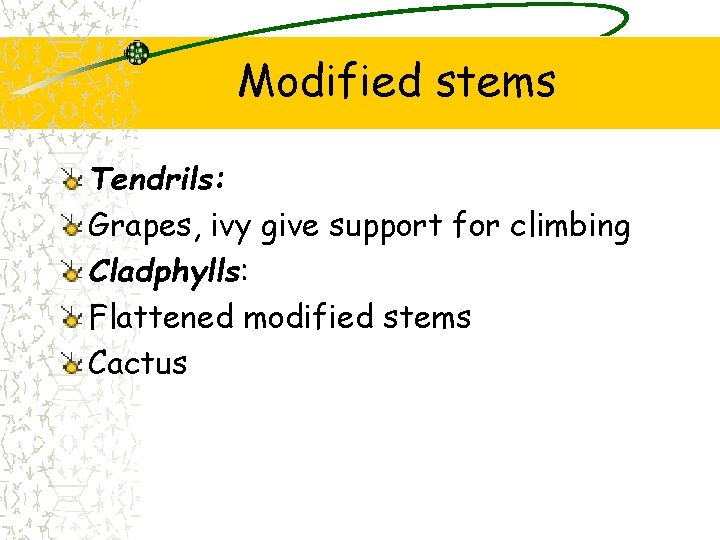 Modified stems

Tendrils:

Grapes, ivy give support for climbing

Cladphylls:

Flattened modified stems

Cactus